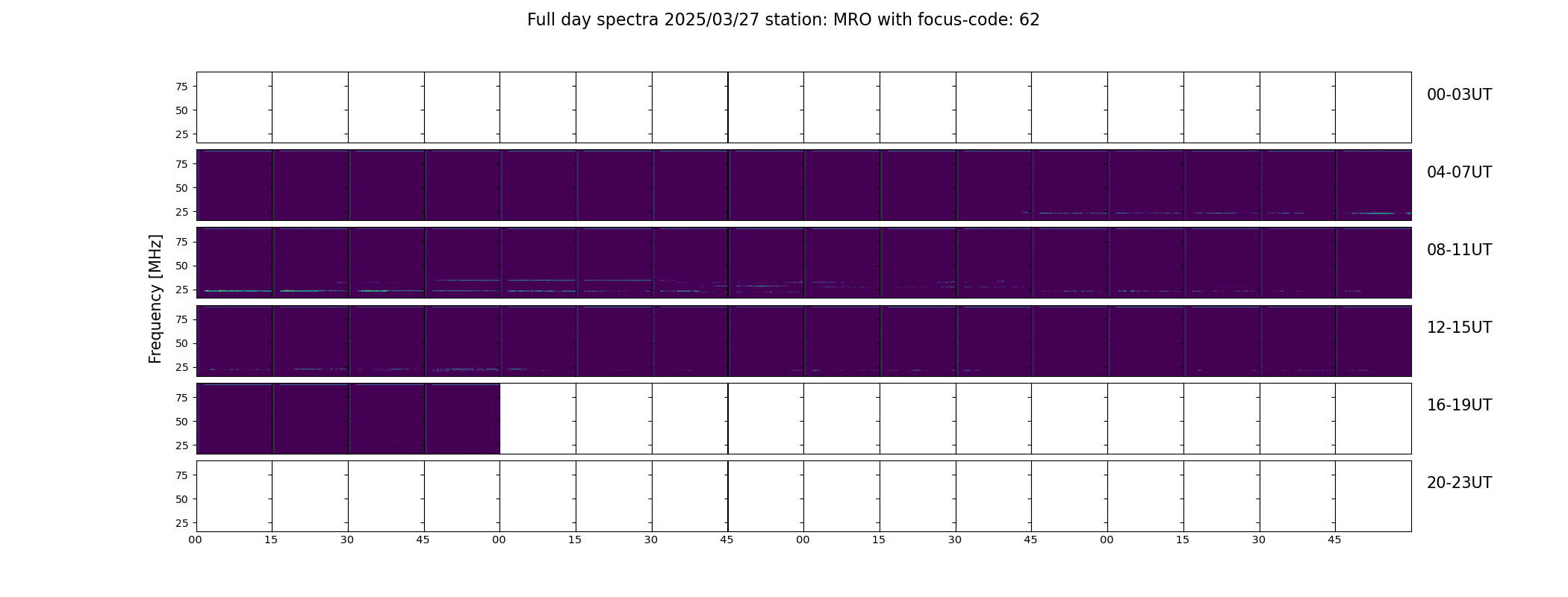 Full day spectra 2025/03/27 station: MRO with focus-code: 62

Frequency [MHz]

75
50
25
00-03UT

75
50
25
04-07UT

75
50
25
08-11UT

75
50
25
12-15UT

75
50
25
16-19UT

75
50
25
20-23UT

00 15 30 45 00 15 30 45 00 15 30 45 00 15 30 45